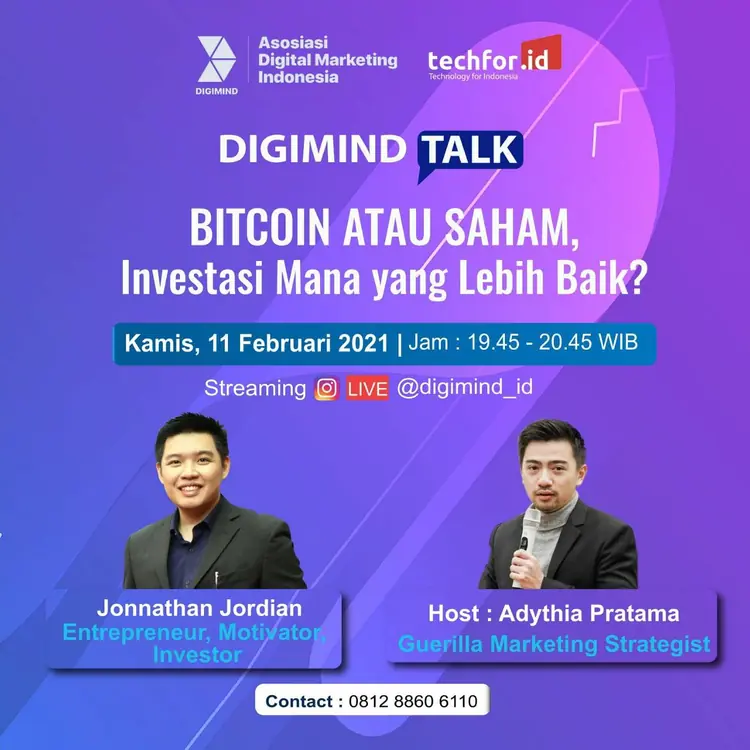 DIGIMIND
Asosiasi Digital Marketing Indonesia

techfor.id
Technology for Indonesia

DIGIMIND TALK

BITCOIN ATAU SAHAM,
Investasi Mana yang Lebih Baik?

Kamis, 11 Februari 2021 | Jam : 19.45 - 20.45 WIB

Streaming LIVE @digimind_id

Jonnathan Jordian
Entrepreneur, Motivator, Investor

Host : Adythia Pratama
Guerilla Marketing Strategist

Contact : 0812 8860 6110